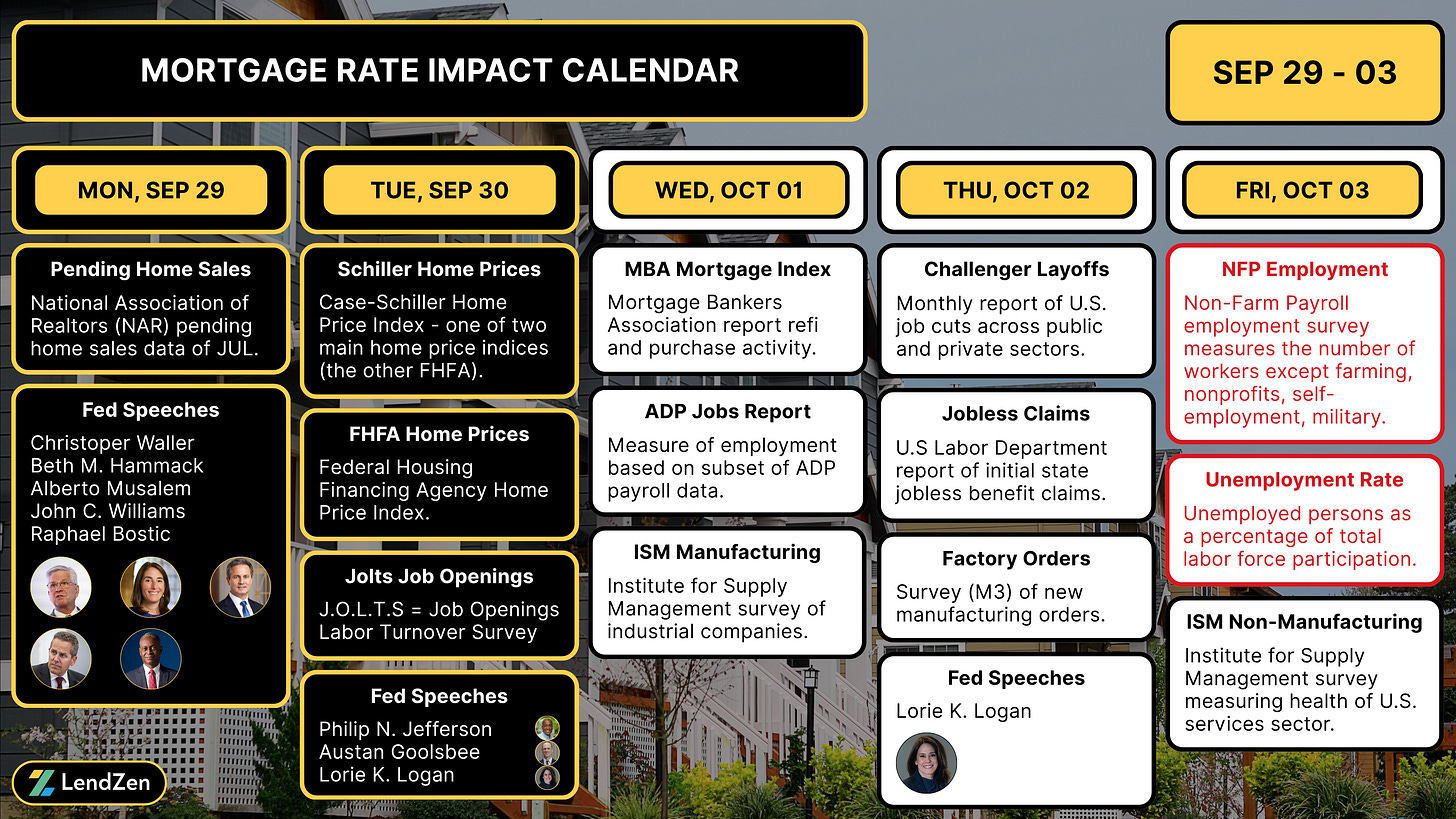 MORTGAGE RATE IMPACT CALENDAR

SEP 29 - 03

MON, SEP 29

Pending Home Sales
National Association of Realtors (NAR) pending home sales data of JUL.

Fed Speeches
Christoper Waller
Beth M. Hammack
Alberto Musalem
John C. Williams
Raphael Bostic

TUE, SEP 30

Schiller Home Prices
Case-Schiller Home Price Index - one of two main home price indices (the other FHFA).

FHFA Home Prices
Federal Housing Financing Agency Home Price Index.

Jolts Job Openings
J.O.L.T.S = Job Openings Labor Turnover Survey

Fed Speeches
Philip N. Jefferson
Austan Goolsbee
Lorie K. Logan

WED, OCT 01

MBA Mortgage Index
Mortgage Bankers Association report refi and purchase activity.

ADP Jobs Report
Measure of employment based on subset of ADP payroll data.

ISM Manufacturing
Institute for Supply Management survey of industrial companies.

THU, OCT 02

Challenger Layoffs
Monthly report of U.S. job cuts across public and private sectors.

Jobless Claims
U.S Labor Department report of initial state jobless benefit claims.

Factory Orders
Survey (M3) of new manufacturing orders.

Fed Speeches
Lorie K. Logan

FRI, OCT 03

NFP Employment
Non-Farm Payroll employment survey measures the number of workers except farming, nonprofits, self-employment, military.

Unemployment Rate
Unemployed persons as a percentage of total labor force participation.

ISM Non-Manufacturing
Institute for Supply Management survey measuring health of U.S. services sector.

LendZen